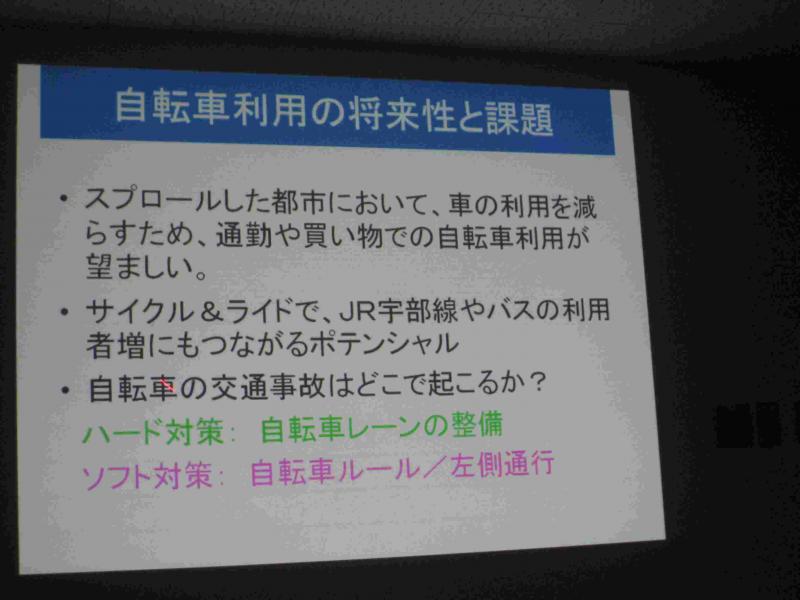 自転車利用の将来性と課題

• スプロールした都市において、車の利用を減らすため、通勤や買い物での自転車利用が望ましい。

• サイクル＆ライドで、JR宇部線やバスの利用者増にもつながるポテンシャル

• 自転車の交通事故はどこで起こるか？

ハード対策: 自転車レーンの整備

ソフト対策: 自転車ルール／左側通行